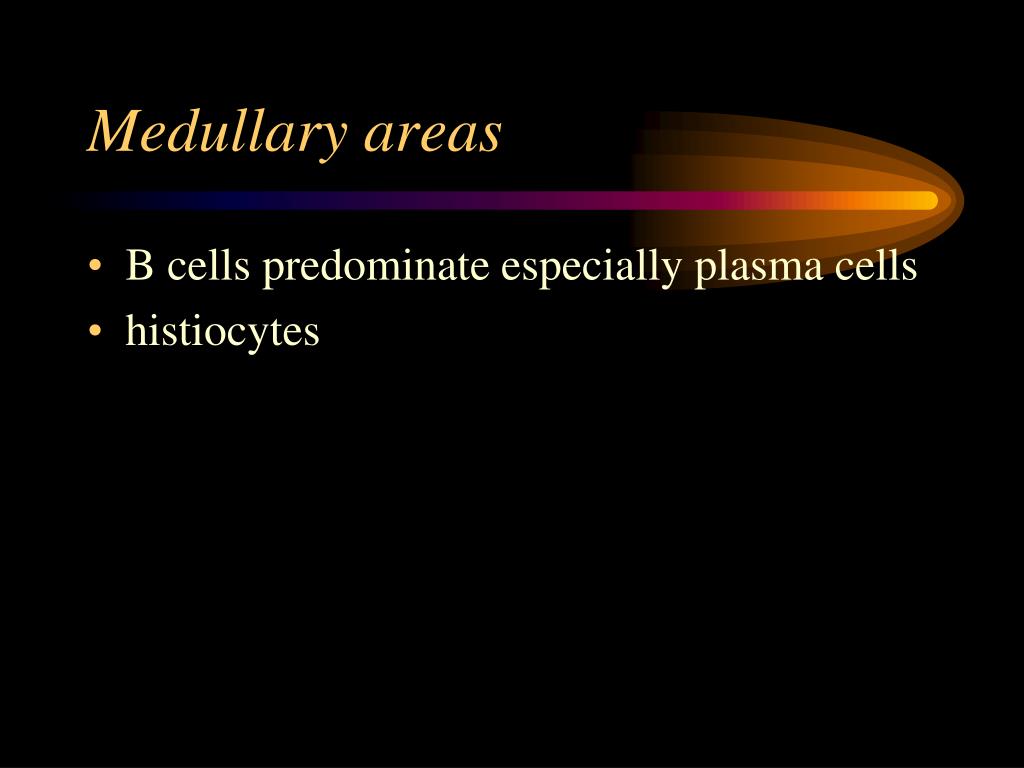 Medullary areas

• B cells predominate especially plasma cells
• histiocytes